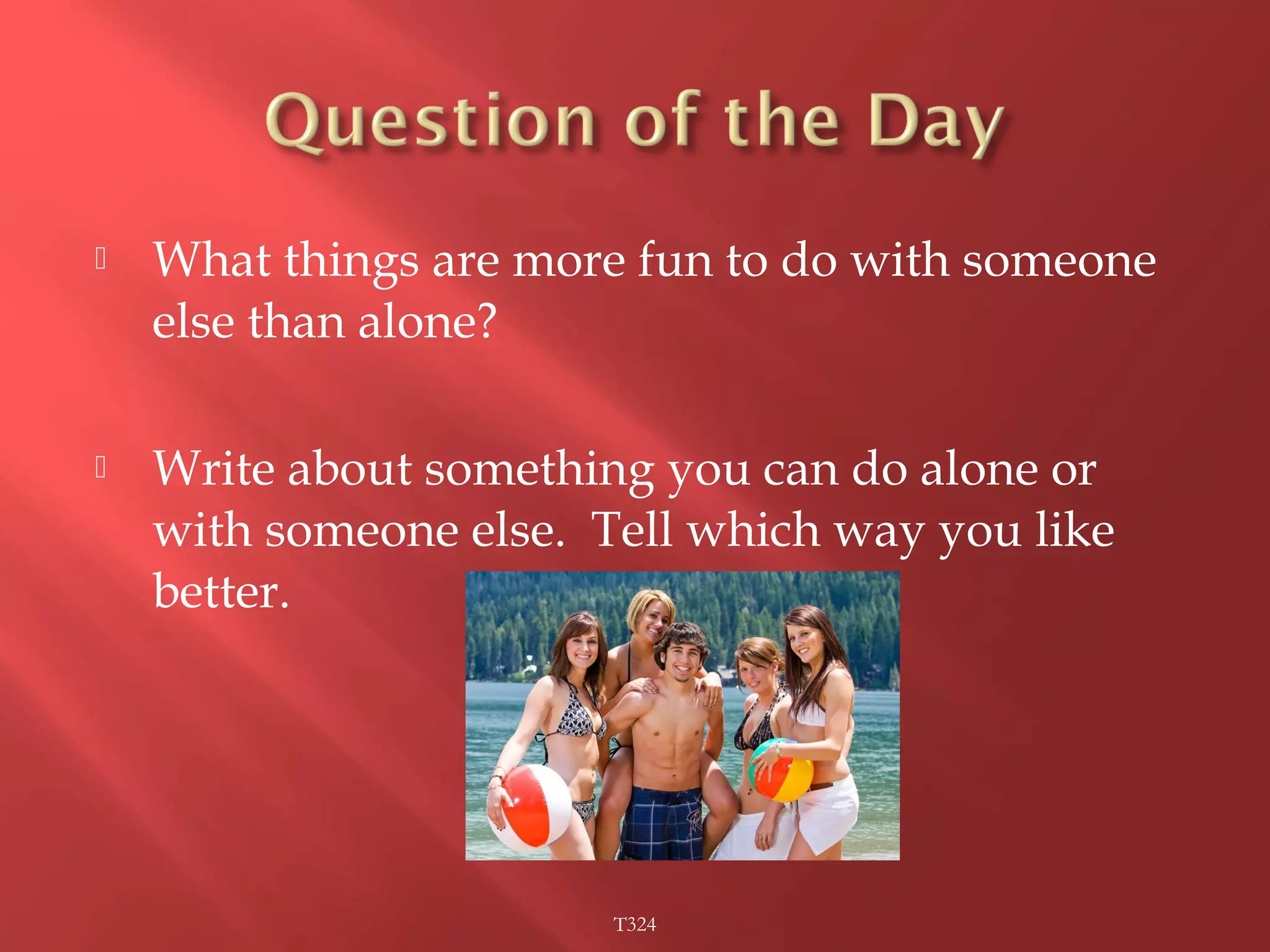 Question of the Day

What things are more fun to do with someone else than alone?

Write about something you can do alone or with someone else. Tell which way you like better.

T324